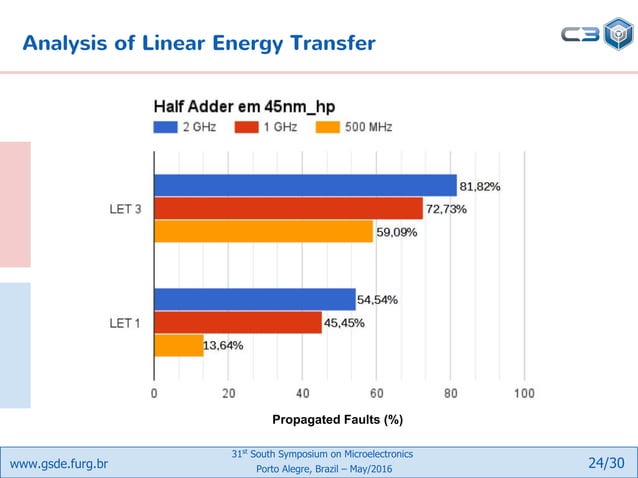 Analysis of Linear Energy Transfer

C3

Half Adder em 45nm_hp

2 GHz
1 GHz
500 MHz

LET 3
81,82%
72,73%
59,09%

LET 1
54,54%
45,45%
13,64%

0
20
40
60
80
100

Propagated Faults (%)

www.gsde.furg.br

31$^{st}$ South Symposium on Microelectronics
Porto Alegre, Brazil – May/2016

24/30